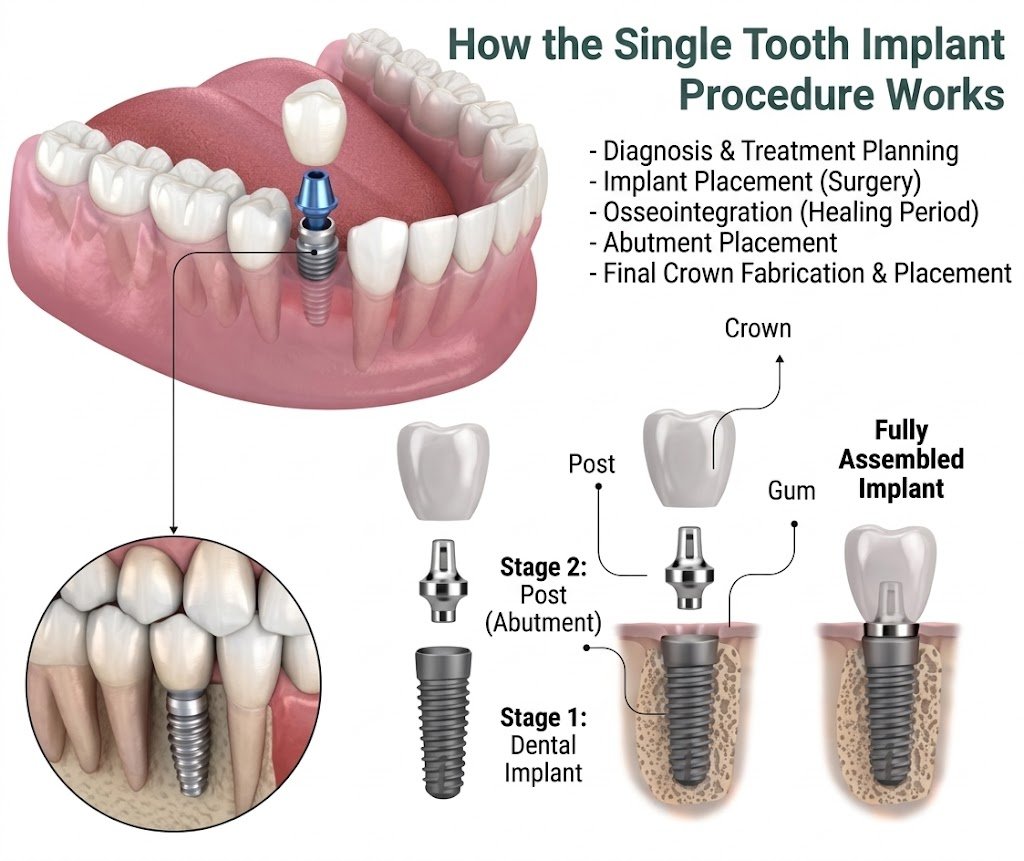 How the Single Tooth Implant Procedure Works

- Diagnosis & Treatment Planning
- Implant Placement (Surgery)
- Osseointegration (Healing Period)
- Abutment Placement
- Final Crown Fabrication & Placement

Crown

Post

Gum

Fully Assembled Implant

Stage 2: Post (Abutment)

Stage 1: Dental Implant